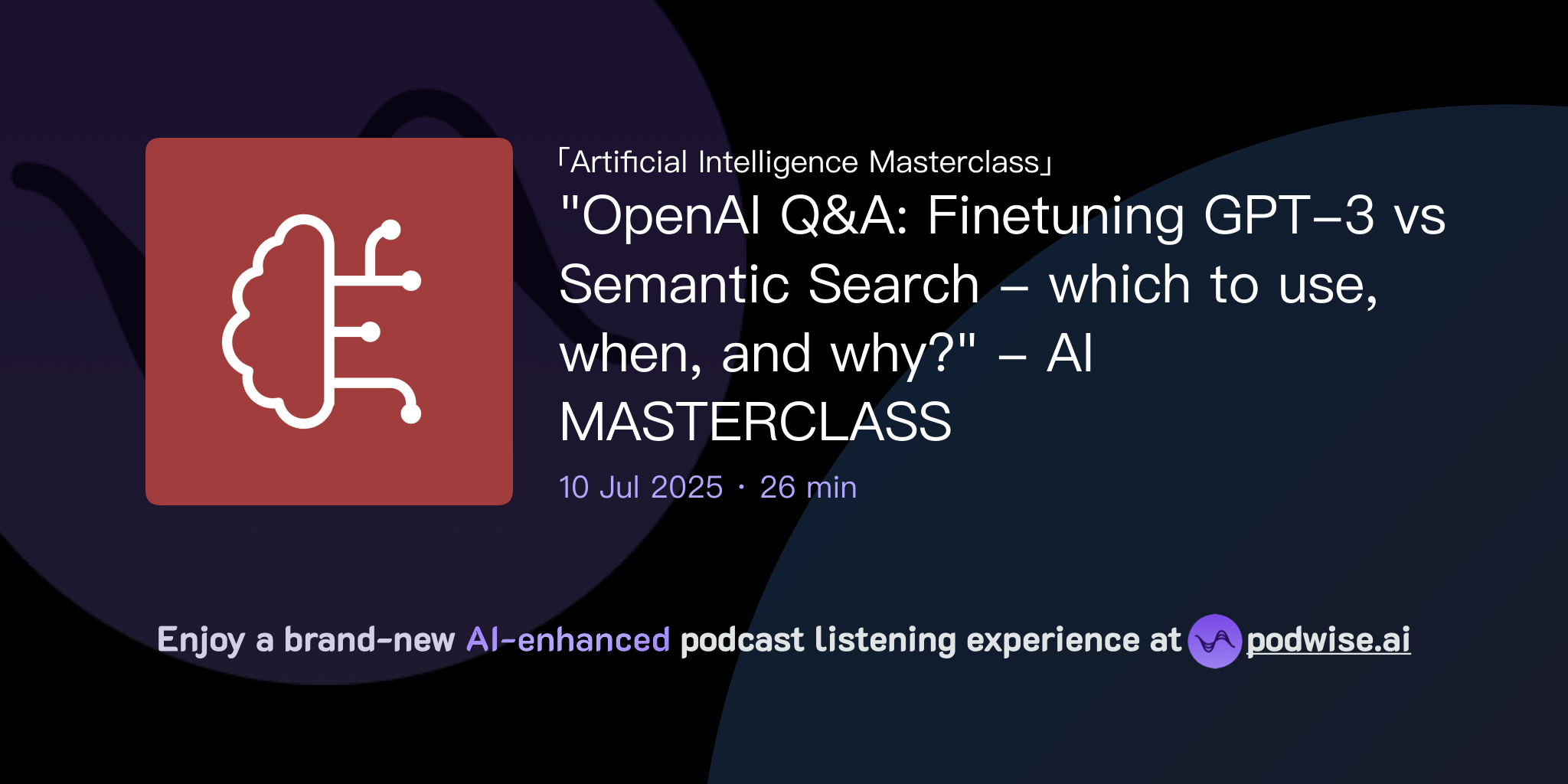 「Artificial Intelligence Masterclass」

"OpenAI Q&A: Finetuning GPT-3 vs Semantic Search - which to use, when, and why?" - AI MASTERCLASS

10 Jul 2025 · 26 min

Enjoy a brand-new AI-enhanced podcast listening experience at podwise.ai